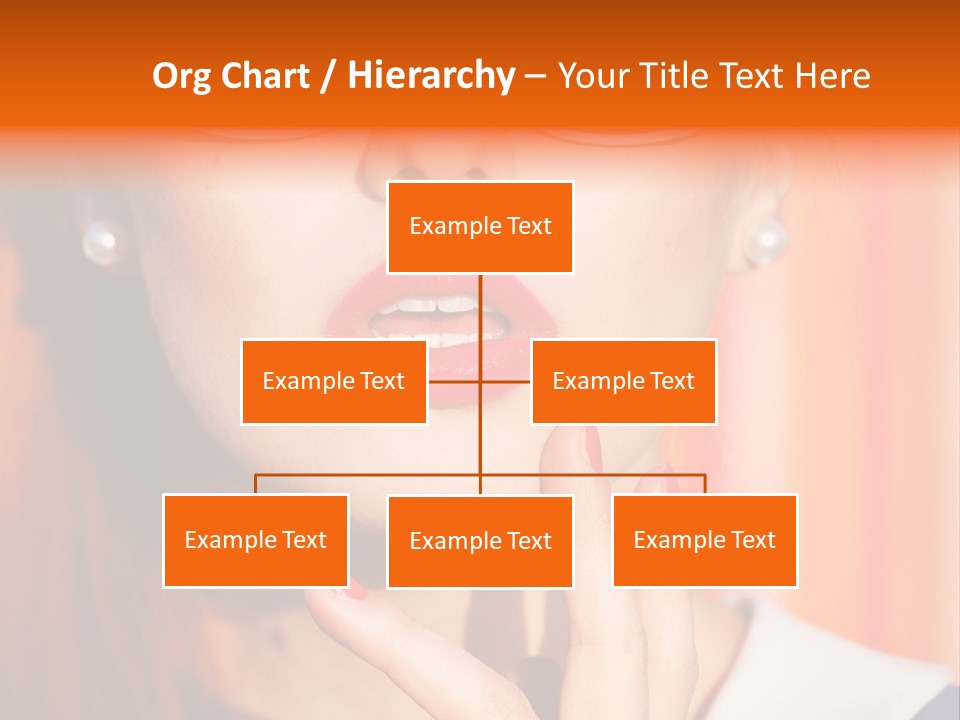 Org Chart / Hierarchy – Your Title Text Here

Example Text

Example Text

Example Text

Example Text

Example Text

Example Text